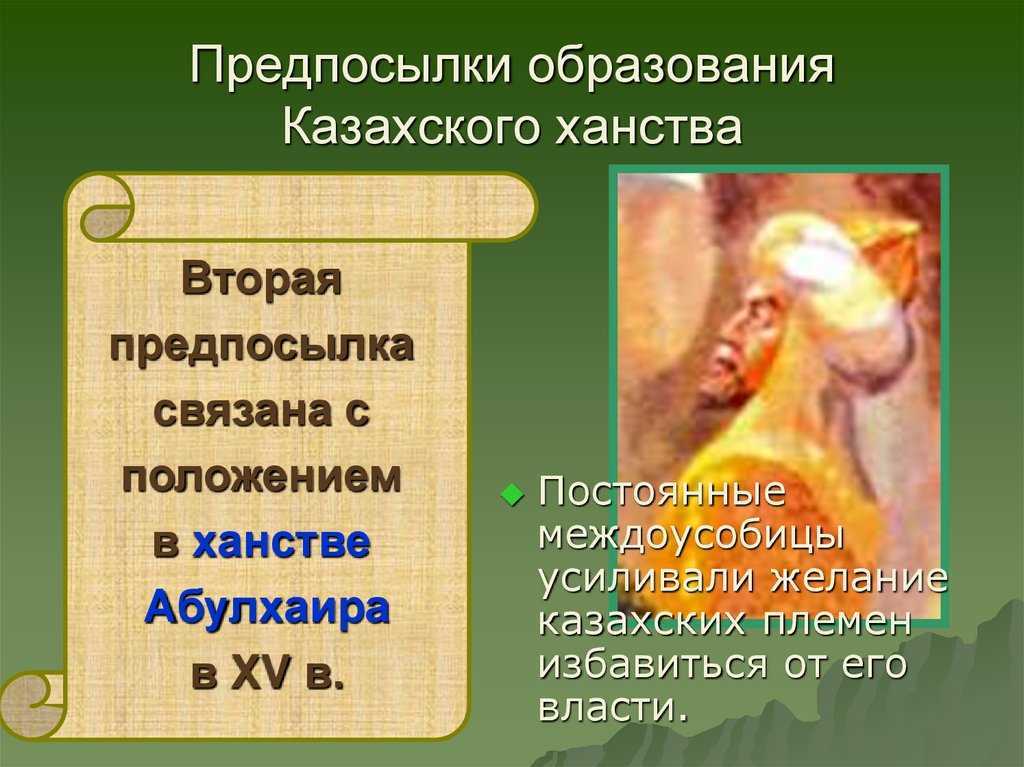 Предпосылки образования Казахского ханства

Вторая предпосылка связана с положением в ханстве Абулхаира в XV в.

Постоянные междоусобицы усиливали желание казахских племен избавиться от его власти.